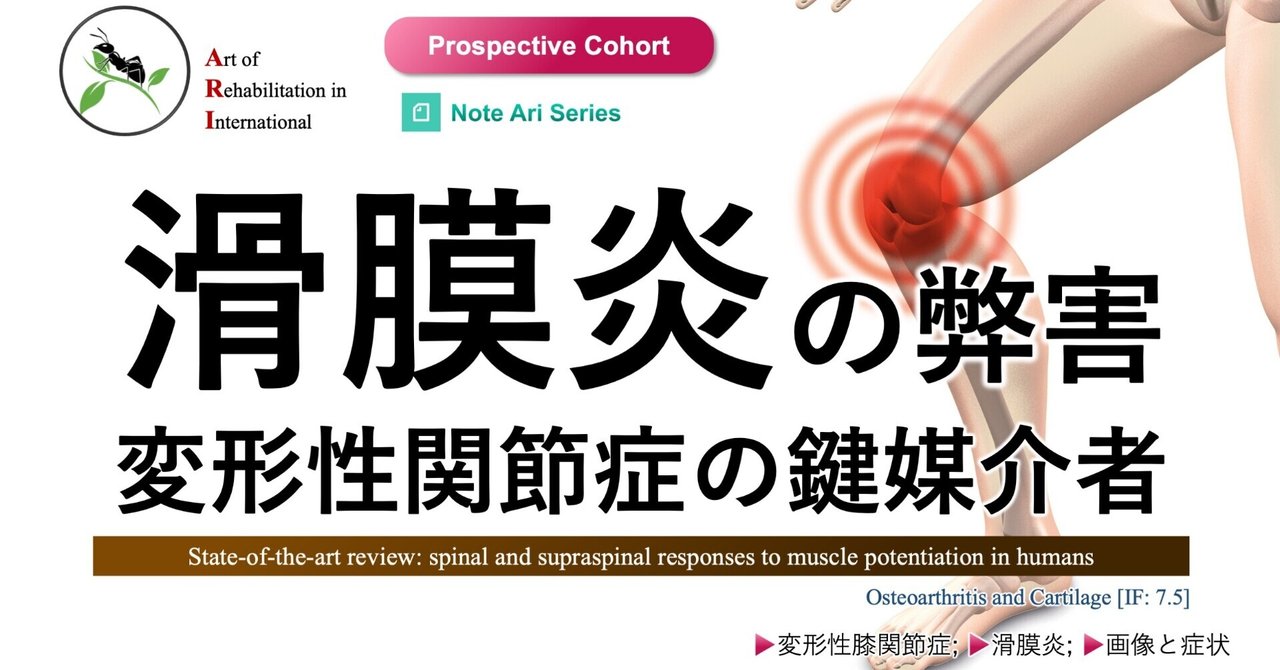 Art of Rehabilitation in International

Prospective Cohort

Note Ari Series

滑膜炎の弊害
変形性関節症の鍵媒介者

State-of-the-art review: spinal and supraspinal responses to muscle potentiation in humans

Osteoarthritis and Cartilage [IF: 7.5]

▶変形性膝関節症; ▶滑膜炎; ▶画像と症状